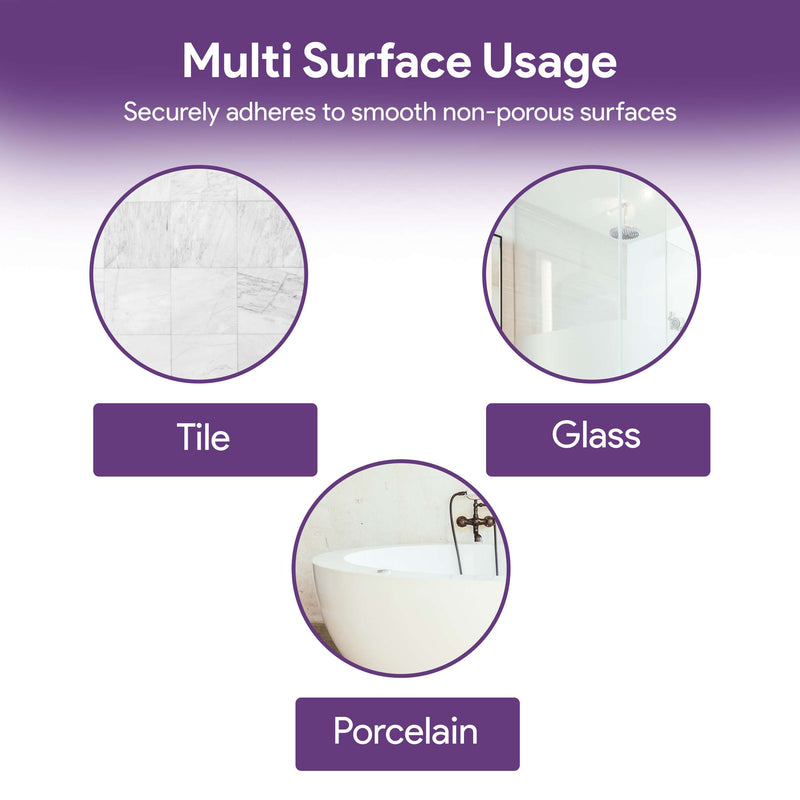 Multi Surface Usage

Securely adheres to smooth non-porous surfaces

Tile

Glass

Porcelain